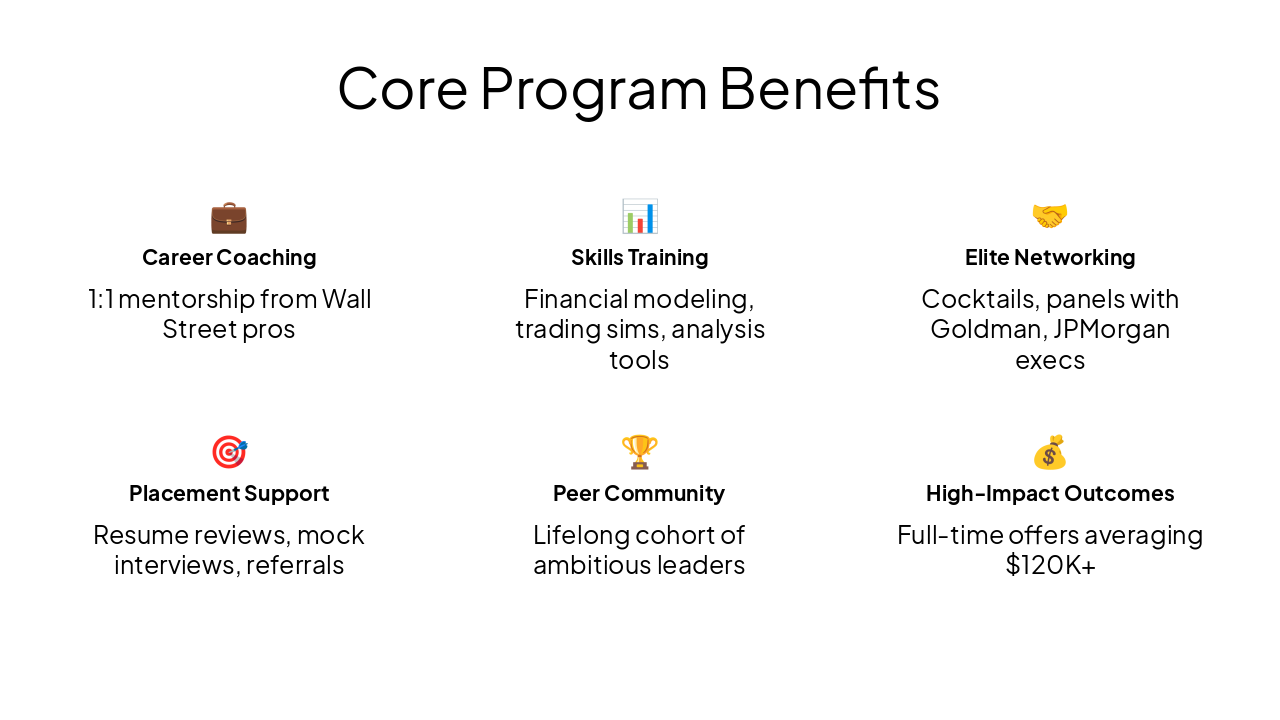 Core Program Benefits

💼
Career Coaching

1:1 mentorship from Wall Street pros

📊
Skills Training

Financial modeling, trading sims, analysis tools

🤝
Elite Networking

Cocktails, panels with Goldman, JPMorgan execs

🎯
Placement Support

Resume reviews, mock interviews, referrals

🏆
Peer Community

Lifelong cohort of ambitious leaders

💰
High-Impact Outcomes

Full-time offers averaging $120K+